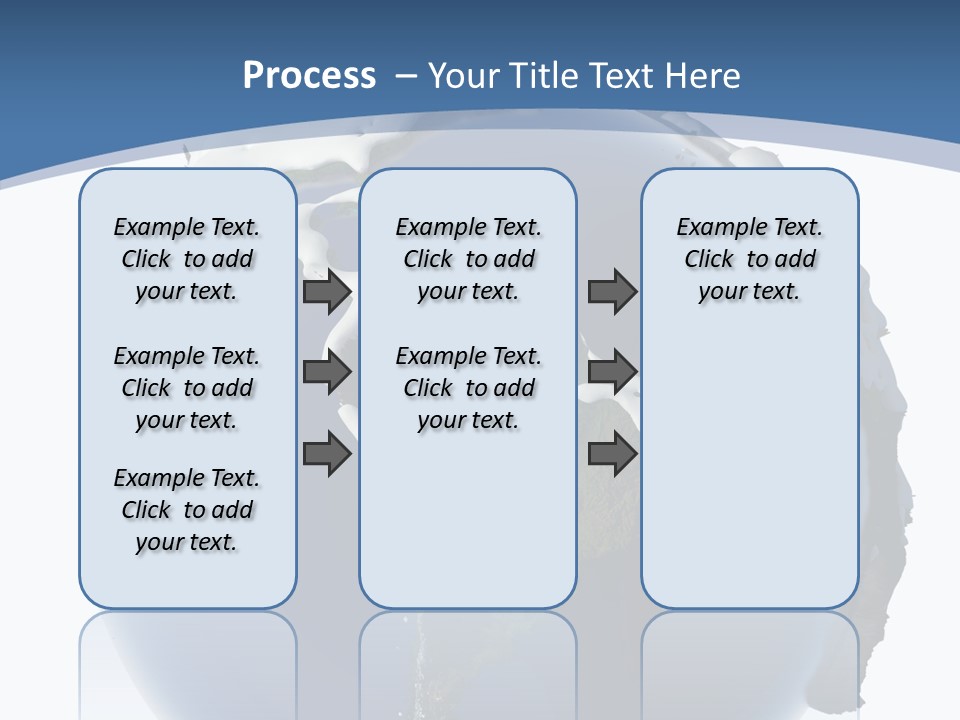 Process – Your Title Text Here

Example Text. Click to add your text.

Example Text. Click to add your text.

Example Text. Click to add your text.

Example Text. Click to add your text.

Example Text. Click to add your text.

Example Text. Click to add your text.